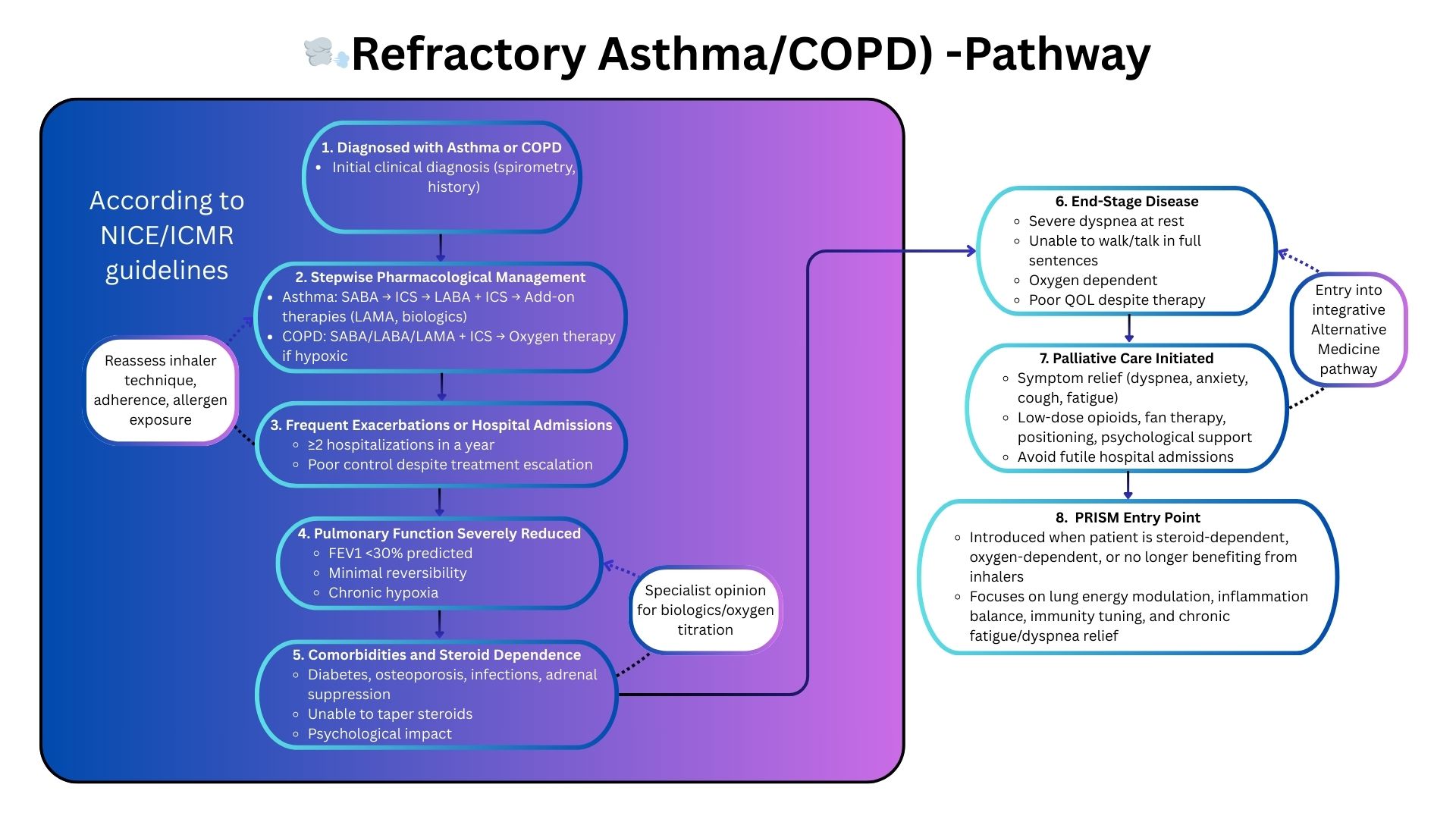 Refractory Asthma/COPD) -Pathway

According to NICE/ICMR guidelines

1. Diagnosed with Asthma or COPD
- Initial clinical diagnosis (spirometry, history)

2. Stepwise Pharmacological Management
- Asthma: SABA → ICS → LABA + ICS → Add-on therapies (LAMA, biologics)
- COPD: SABA/LABA/LAMA + ICS → Oxygen therapy if hypoxic

Reassess inhaler technique, adherence, allergen exposure

3. Frequent Exacerbations or Hospital Admissions
- ≥2 hospitalizations in a year
- Poor control despite treatment escalation

4. Pulmonary Function Severely Reduced
- FEV1 <30% predicted
- Minimal reversibility
- Chronic hypoxia

Specialist opinion for biologics/oxygen titration

5. Comorbidities and Steroid Dependence
- Diabetes, osteoporosis, infections, adrenal suppression
- Unable to taper steroids
- Psychological impact

6. End-Stage Disease
- Severe dyspnea at rest
- Unable to walk/talk in full sentences
- Oxygen dependent
- Poor QOL despite therapy

Entry into integrative Alternative Medicine pathway

7. Palliative Care Initiated
- Symptom relief (dyspnea, anxiety, cough, fatigue)
- Low-dose opioids, fan therapy, positioning, psychological support
- Avoid futile hospital admissions

8. PRISM Entry Point
- Introduced when patient is steroid-dependent, oxygen-dependent, or no longer benefiting from inhalers
- Focuses on lung energy modulation, inflammation balance, immunity tuning, and chronic fatigue/dyspnea relief